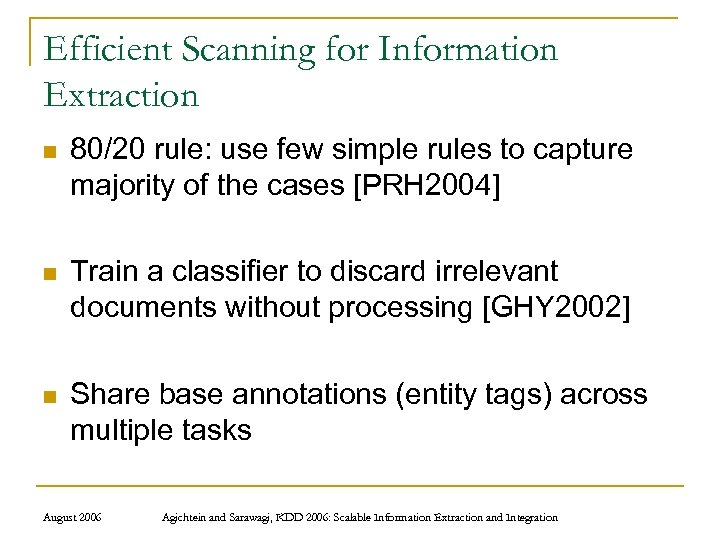 Efficient Scanning for Information Extraction

80/20 rule: use few simple rules to capture majority of the cases [PRH2004]

Train a classifier to discard irrelevant documents without processing [GHY2002]

Share base annotations (entity tags) across multiple tasks

August 2006 Agichtein and Sarawagi, KDD 2006: Scalable Information Extraction and Integration